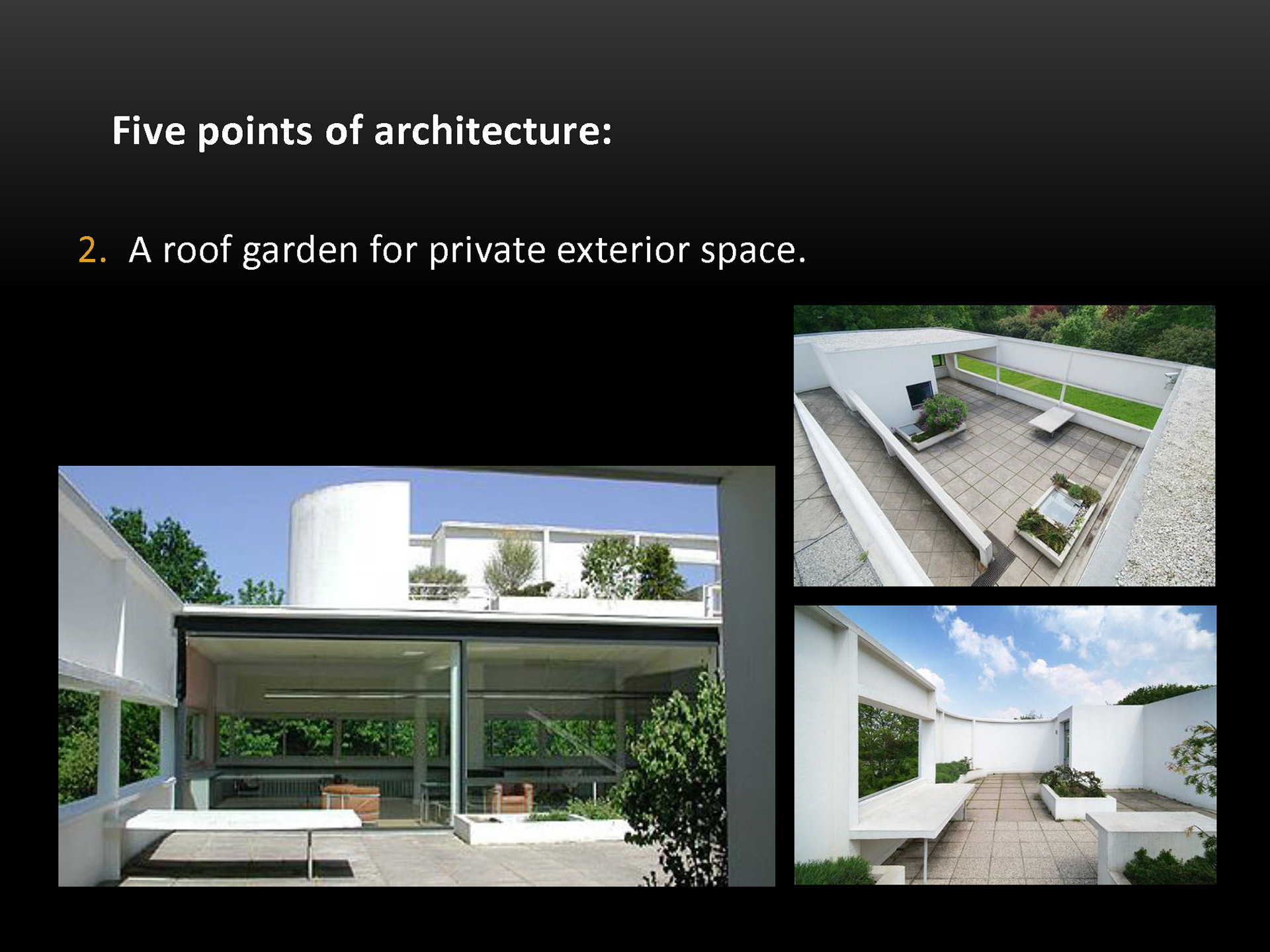 Five points of architecture:

2. A roof garden for private exterior space.